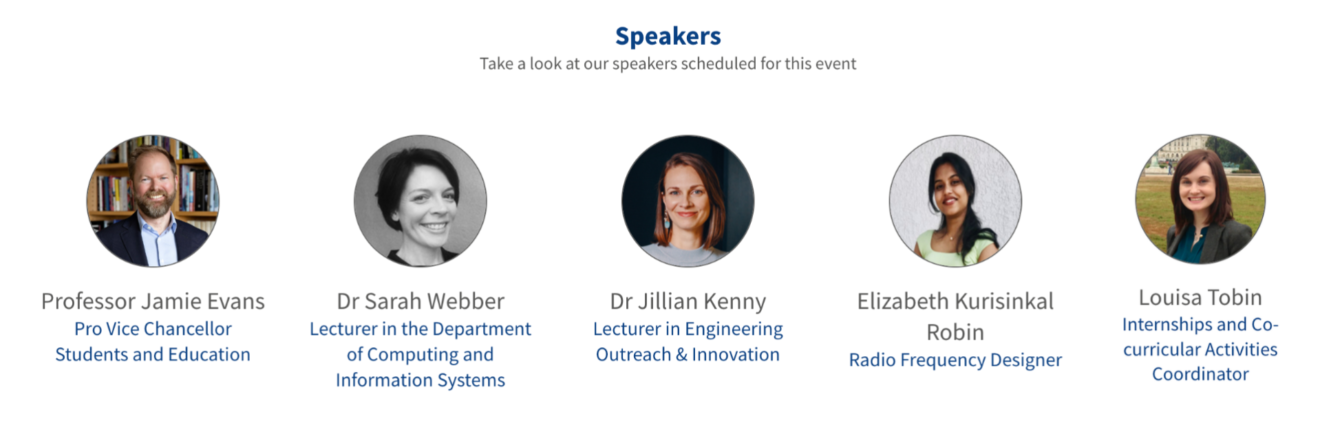 Speakers
Take a look at our speakers scheduled for this event

Professor Jamie Evans
Pro Vice Chancellor Students and Education

Dr Sarah Webber
Lecturer in the Department of Computing and Information Systems

Dr Jillian Kenny
Lecturer in Engineering Outreach & Innovation

Elizabeth Kurisinkal Robin
Radio Frequency Designer

Louisa Tobin
Internships and Co-curricular Activities Coordinator